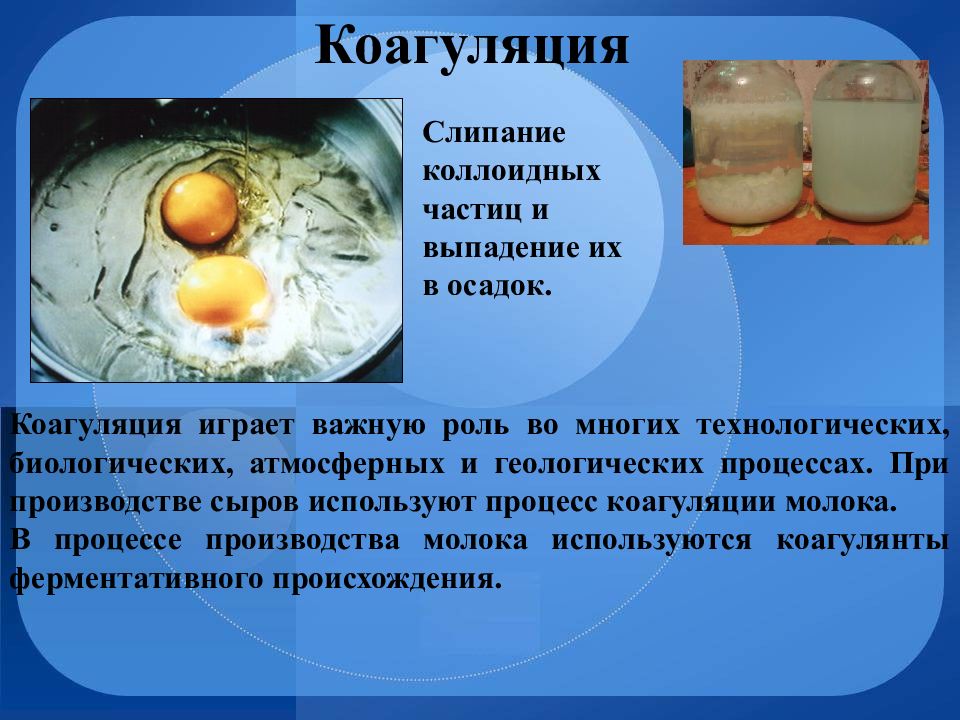 Коагуляция

Слипание коллоидных частиц и выпадение их в осадок.

Коагуляция играет важную роль во многих технологических, биологических, атмосферных и геологических процессах. При производстве сыров используют процесс коагуляции молока.
В процессе производства молока используются коагулянты ферментативного происхождения.